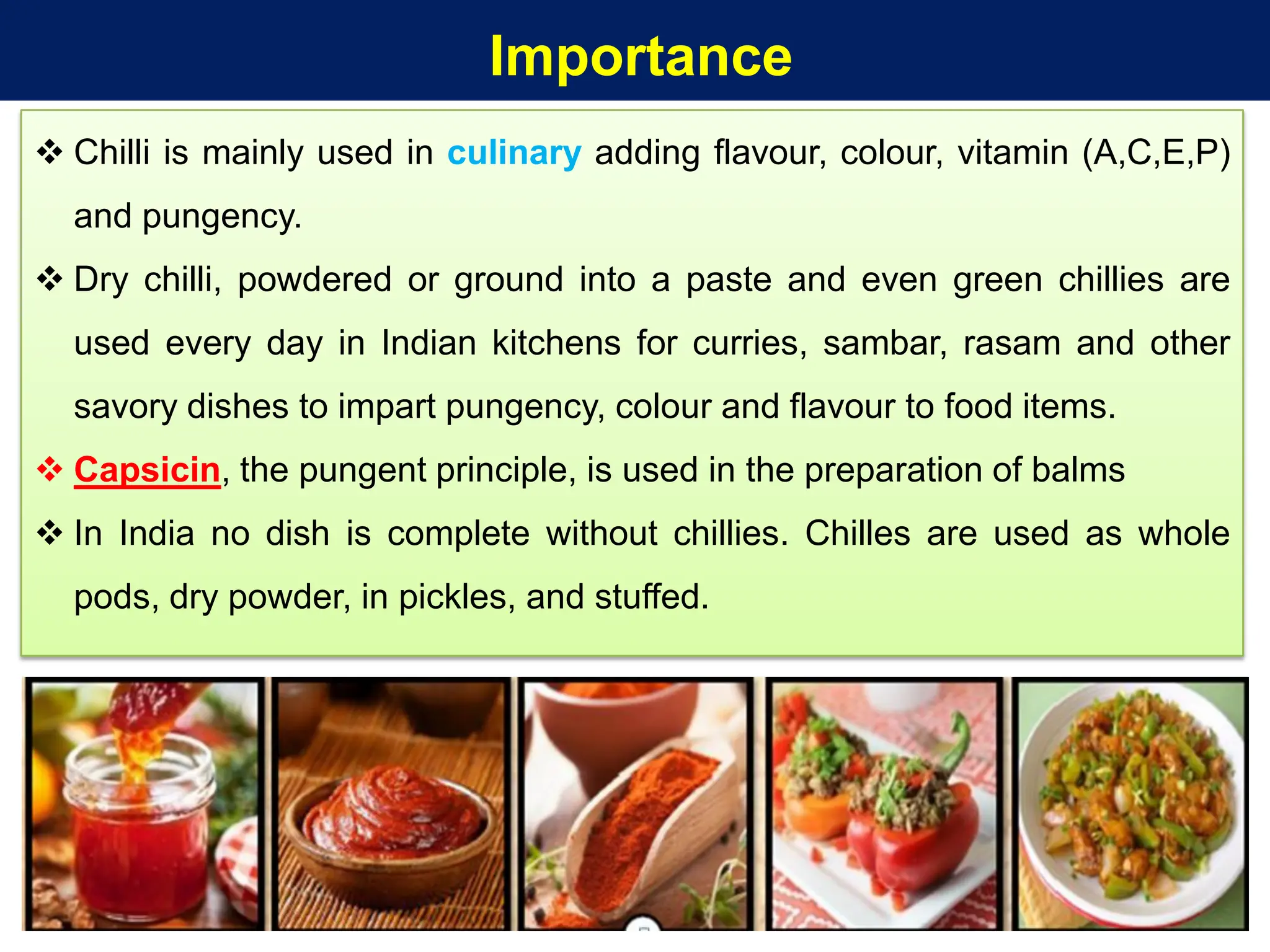 Importance

❖ Chilli is mainly used in culinary adding flavour, colour, vitamin (A,C,E,P) and pungency.

❖ Dry chilli, powdered or ground into a paste and even green chillies are used every day in Indian kitchens for curries, sambar, rasam and other savory dishes to impart pungency, colour and flavour to food items.

❖ Capsicin, the pungent principle, is used in the preparation of balms

❖ In India no dish is complete without chillies. Chilles are used as whole pods, dry powder, in pickles, and stuffed.